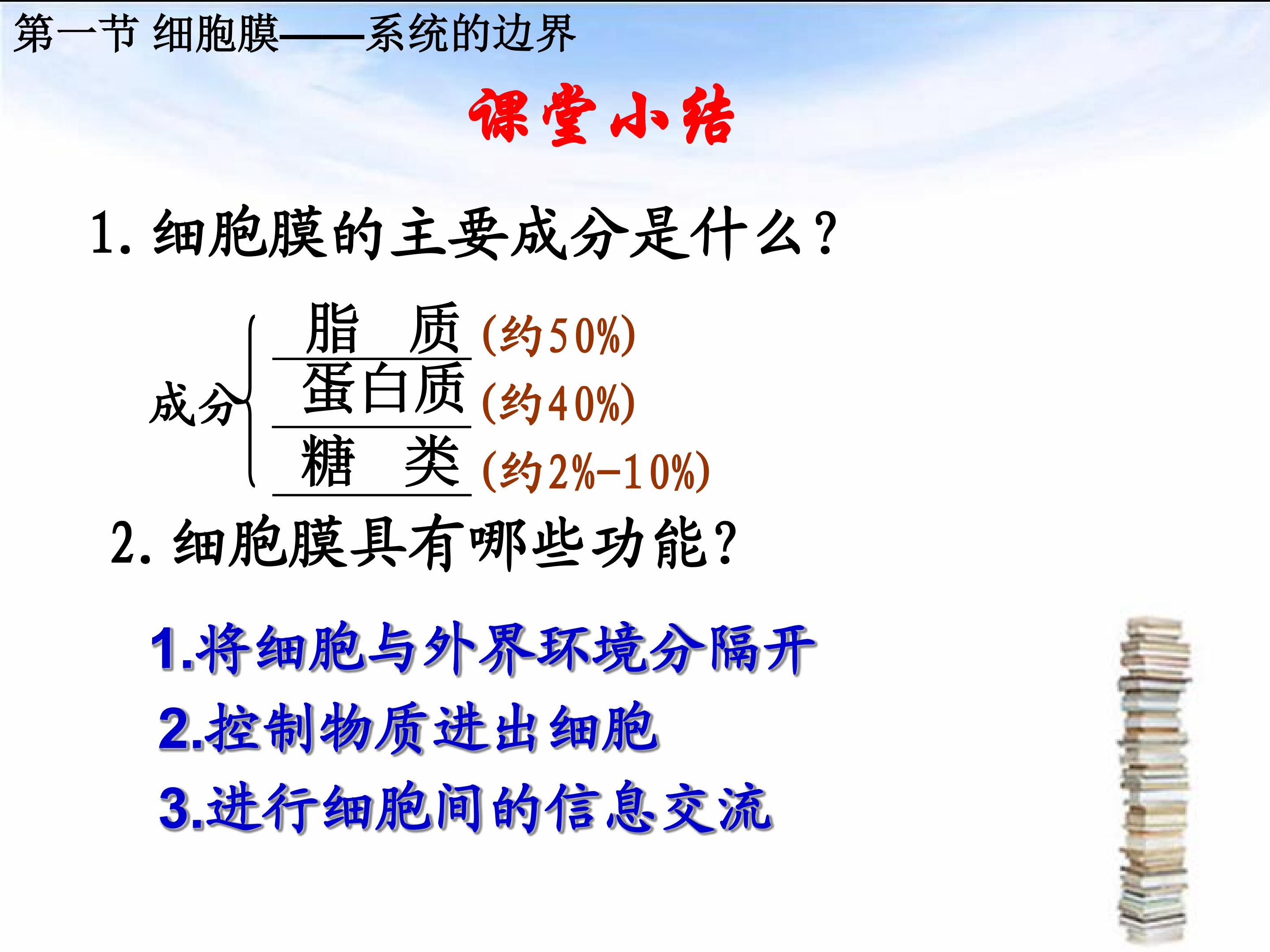 第一节 细胞膜——系统的边界

课堂小结

1. 细胞膜的主要成分是什么？

成分
脂　质 (约50%)
蛋白质 (约40%)
糖　类 (约2%-10%)

2. 细胞膜具有哪些功能？

1.将细胞与外界环境分隔开
2.控制物质进出细胞
3.进行细胞间的信息交流